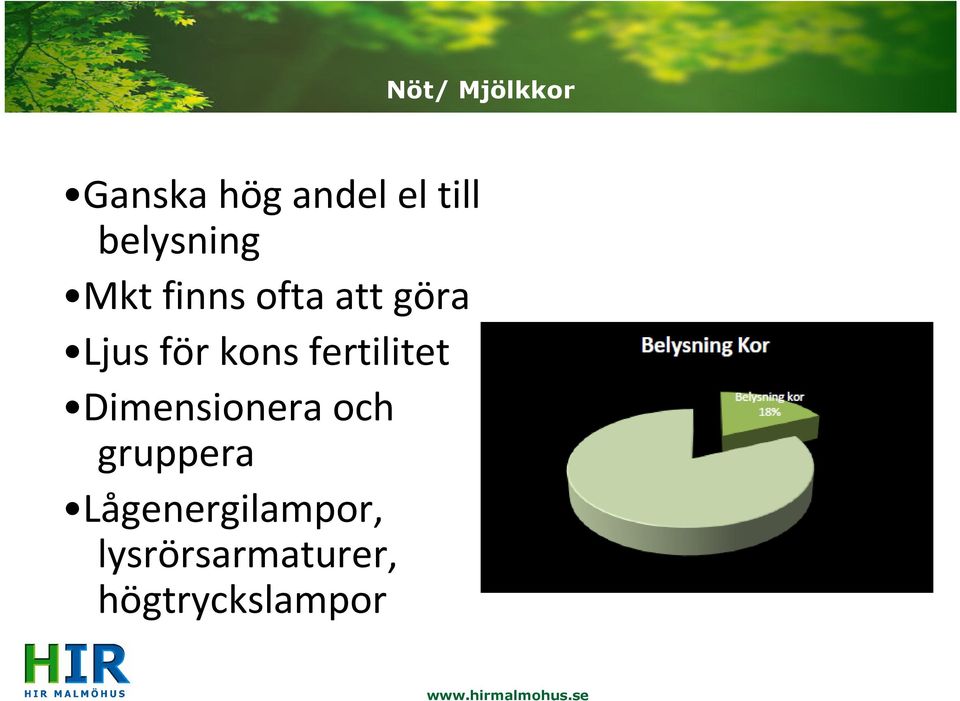 Nöt/ Mjölkkor

•Ganska hög andel el till belysning

•Mkt finns ofta att göra

•Ljus för kons fertilitet

•Dimensionera och gruppera

•Lågenergilampor, lysrörsarmaturer, högtryckslampor

Belysning Kor

Belysning kor
18%

HIR
HIR MALMÖHUS

www.hirmalmohus.se